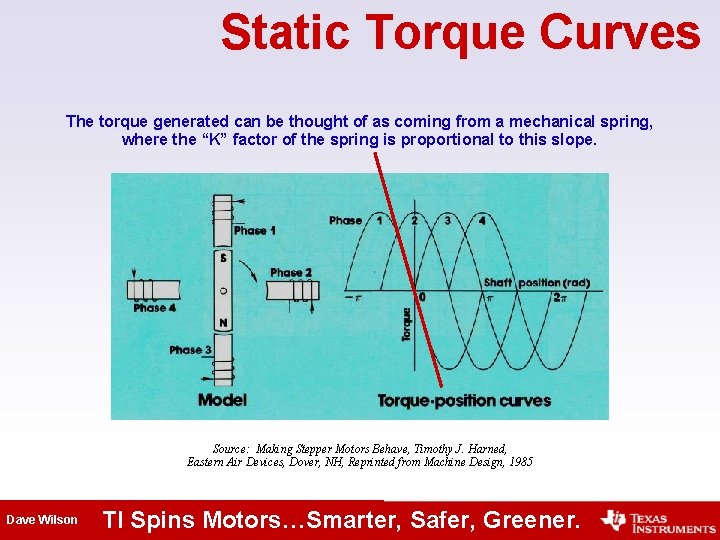 Static Torque Curves

The torque generated can be thought of as coming from a mechanical spring, where the "K" factor of the spring is proportional to this slope.

Phase 1

S

O

N

Phase 2

Phase 4

Phase 3

Model

Phase 1 2 3 4

Shaft position (rad)

$-\pi$ 0 $\pi$ $2\pi$

Torque

Torque-position curves

Source: Making Stepper Motors Behave, Timothy J. Harned, Eastern Air Devices, Dover, NH, Reprinted from Machine Design, 1985

Dave Wilson

TI Spins Motors…Smarter, Safer, Greener.

TEXAS INSTRUMENTS